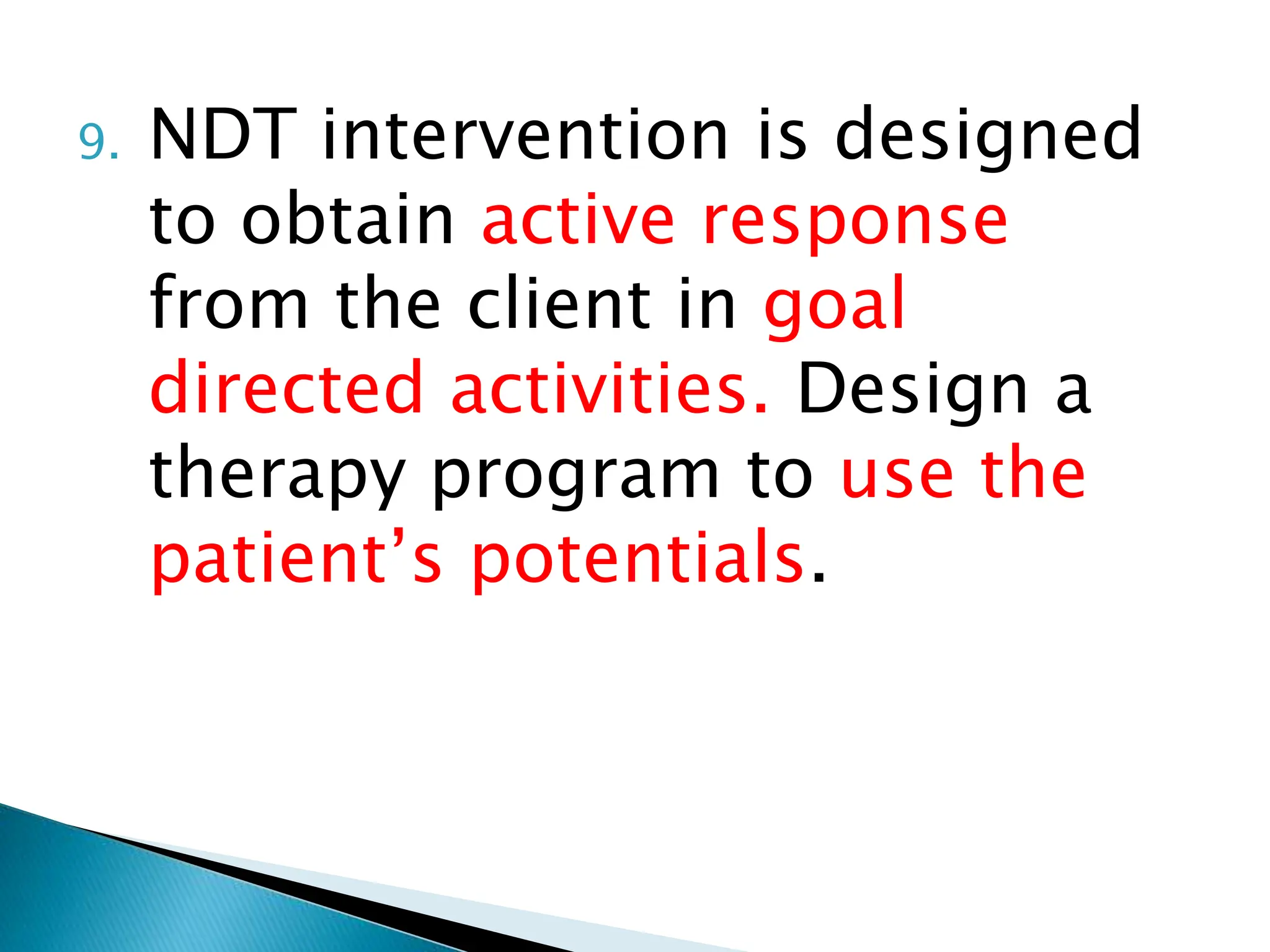 9. NDT intervention is designed to obtain active response from the client in goal directed activities. Design a therapy program to use the patient’s potentials.